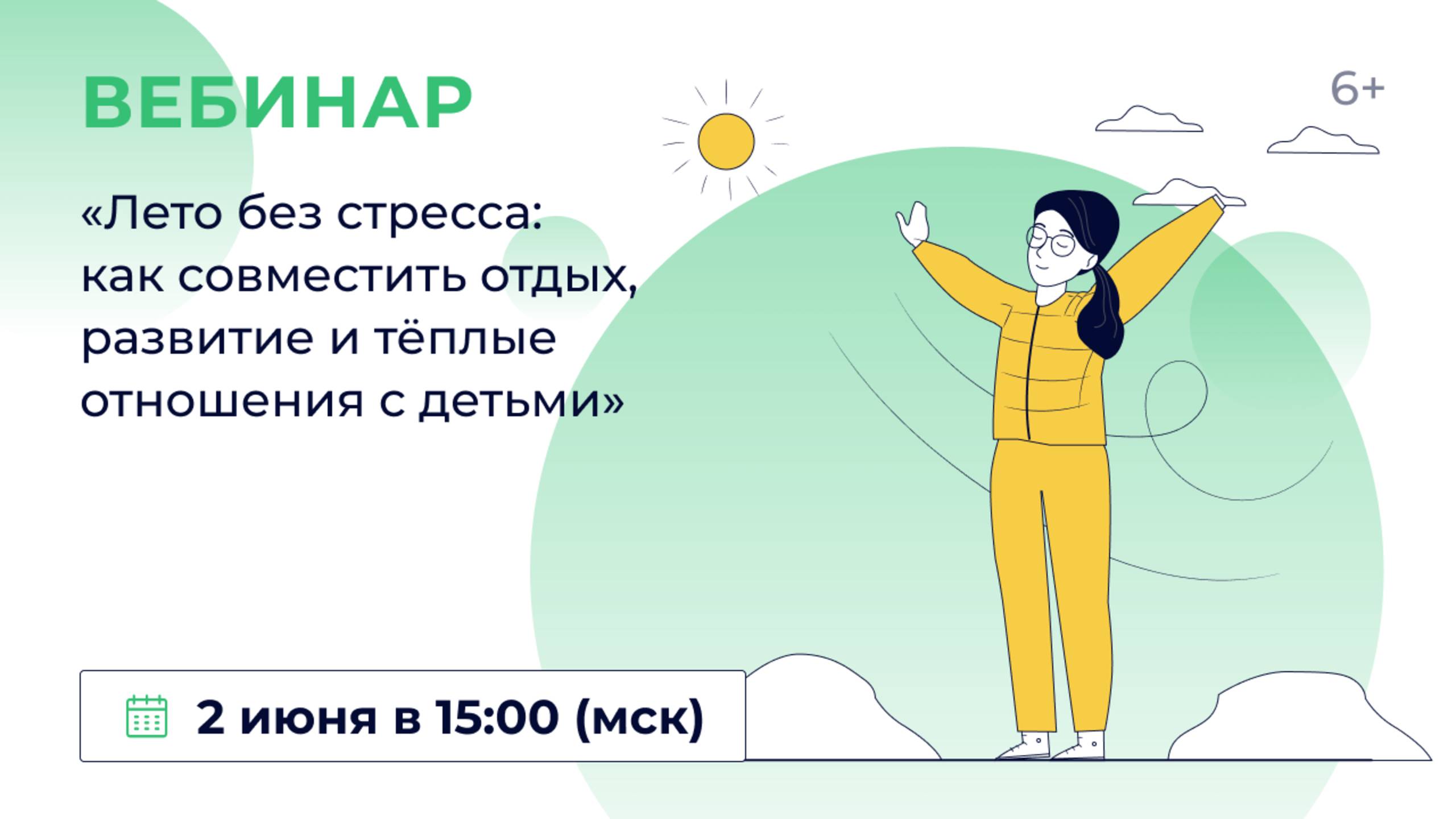 ВЕБИНАР

6+

«Лето без стресса: как совместить отдых, развитие и тёплые отношения с детьми»

2 июня в 15:00 (мск)